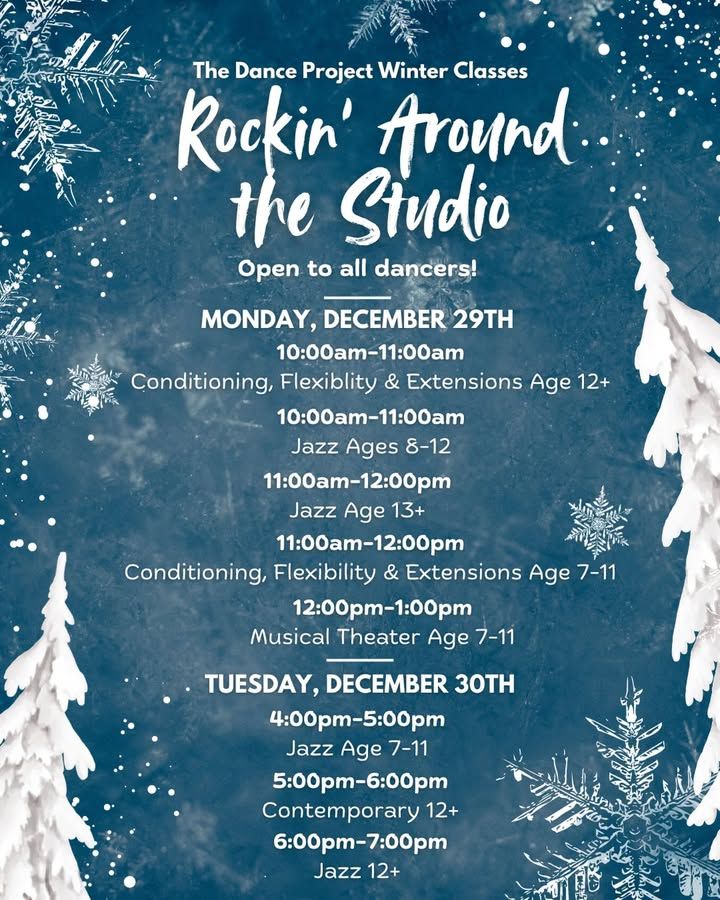 The Dance Project Winter Classes

Rockin' Around the Studio

Open to all dancers!

MONDAY, DECEMBER 29TH

10:00am-11:00am
Conditioning, Flexiblity & Extensions Age 12+

10:00am-11:00am
Jazz Ages 8-12

11:00am-12:00pm
Jazz Age 13+

11:00am-12:00pm
Conditioning, Flexibility & Extensions Age 7-11

12:00pm-1:00pm
Musical Theater Age 7-11

TUESDAY, DECEMBER 30TH

4:00pm-5:00pm
Jazz Age 7-11

5:00pm-6:00pm
Contemporary 12+

6:00pm-7:00pm
Jazz 12+